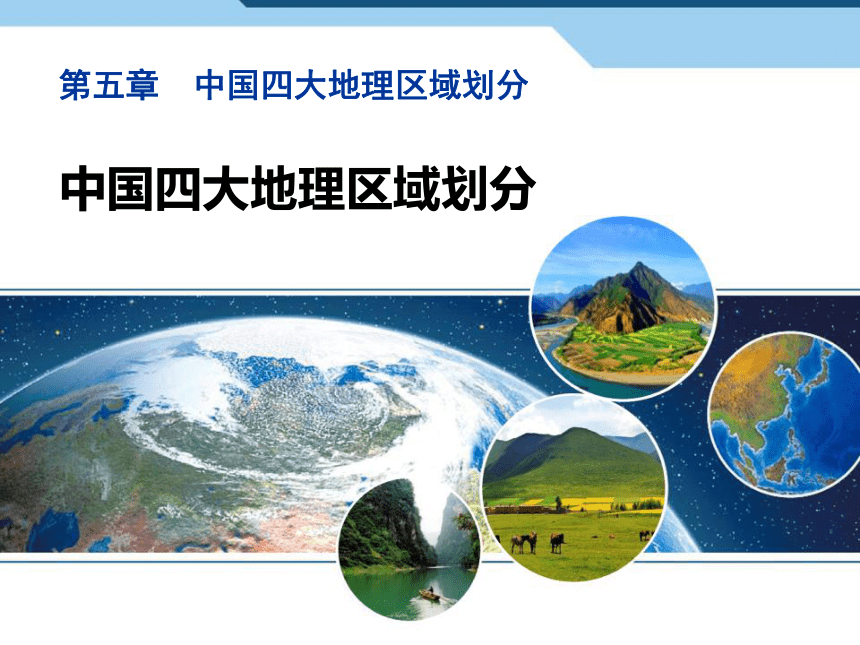 第五章　中国四大地理区域划分

中国四大地理区域划分